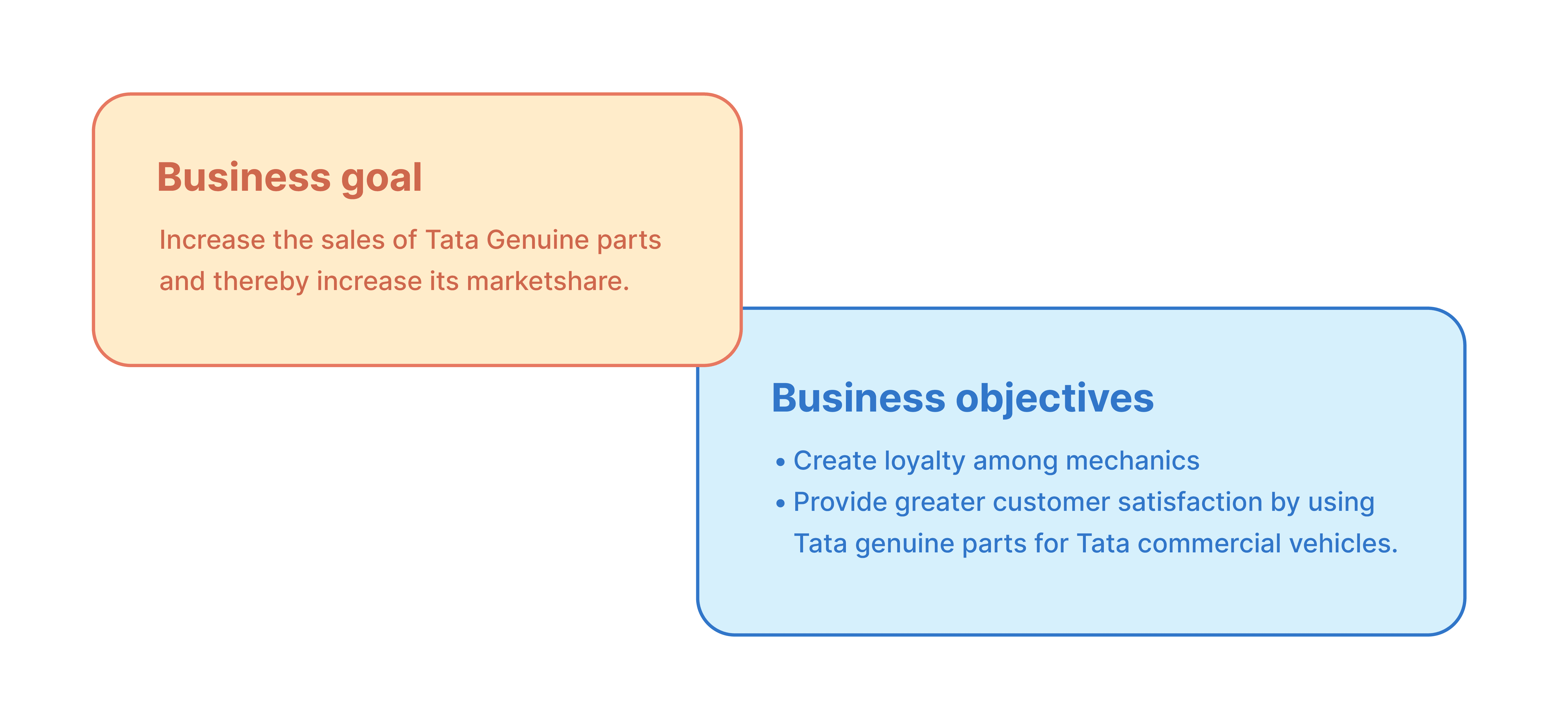 Business goal

Increase the sales of Tata Genuine parts and thereby increase its marketshare.

Business objectives

• Create loyalty among mechanics
• Provide greater customer satisfaction by using Tata genuine parts for Tata commercial vehicles.